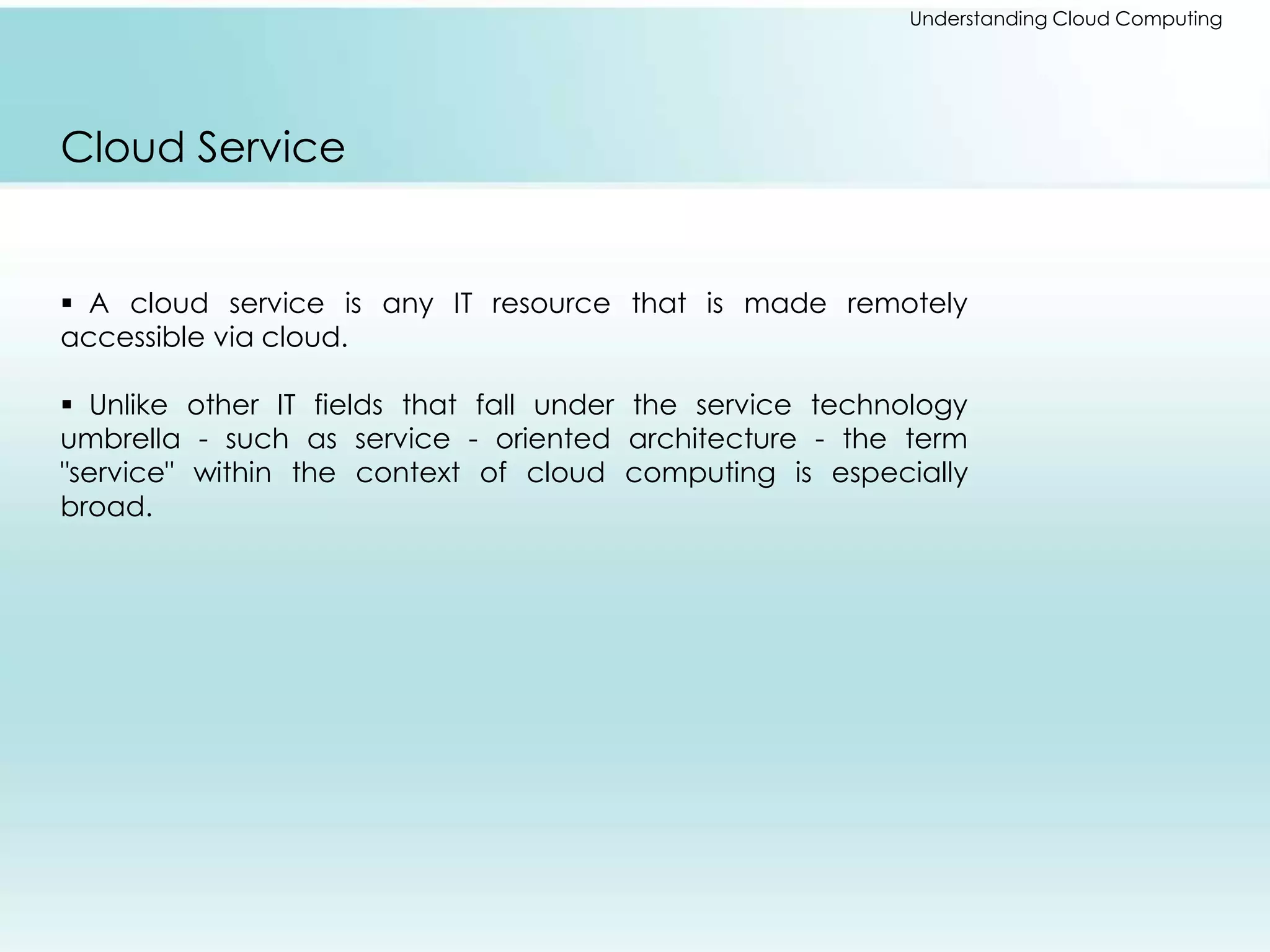 Understanding Cloud Computing

Cloud Service

▪ A cloud service is any IT resource that is made remotely accessible via cloud.

▪ Unlike other IT fields that fall under the service technology umbrella - such as service - oriented architecture - the term "service" within the context of cloud computing is especially broad.